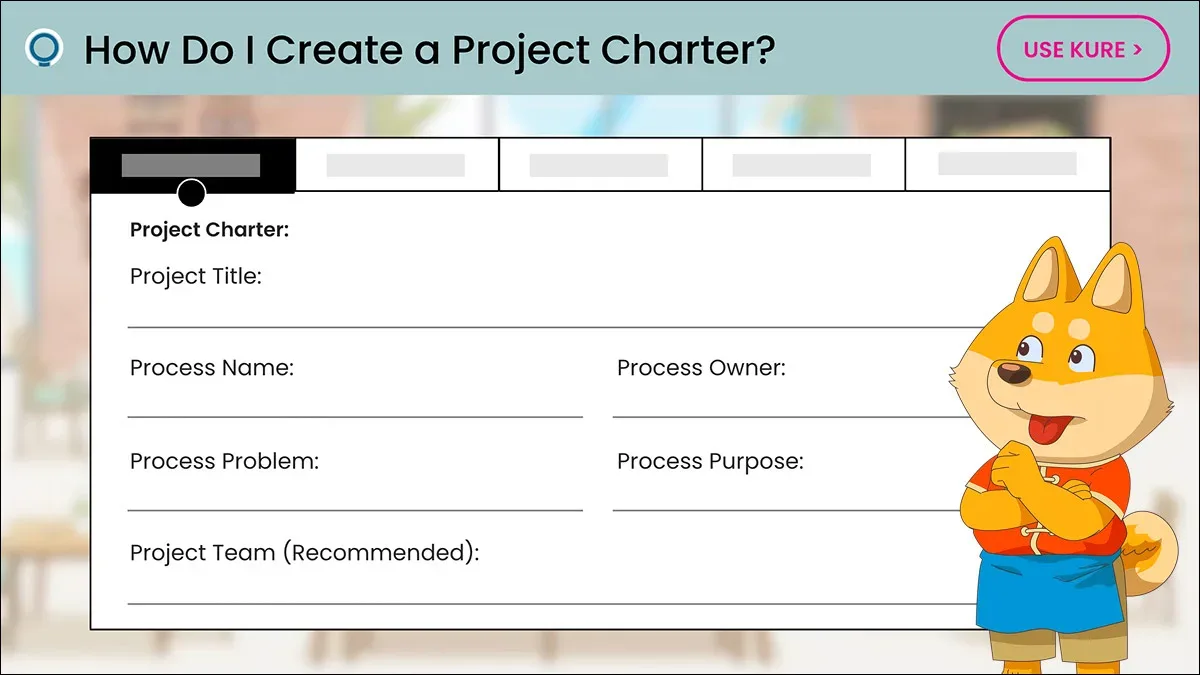 How Do I Create a Project Charter?

USE KURE >

Project Charter:

Project Title:

Process Name:

Process Owner:

Process Problem:

Process Purpose:

Project Team (Recommended):